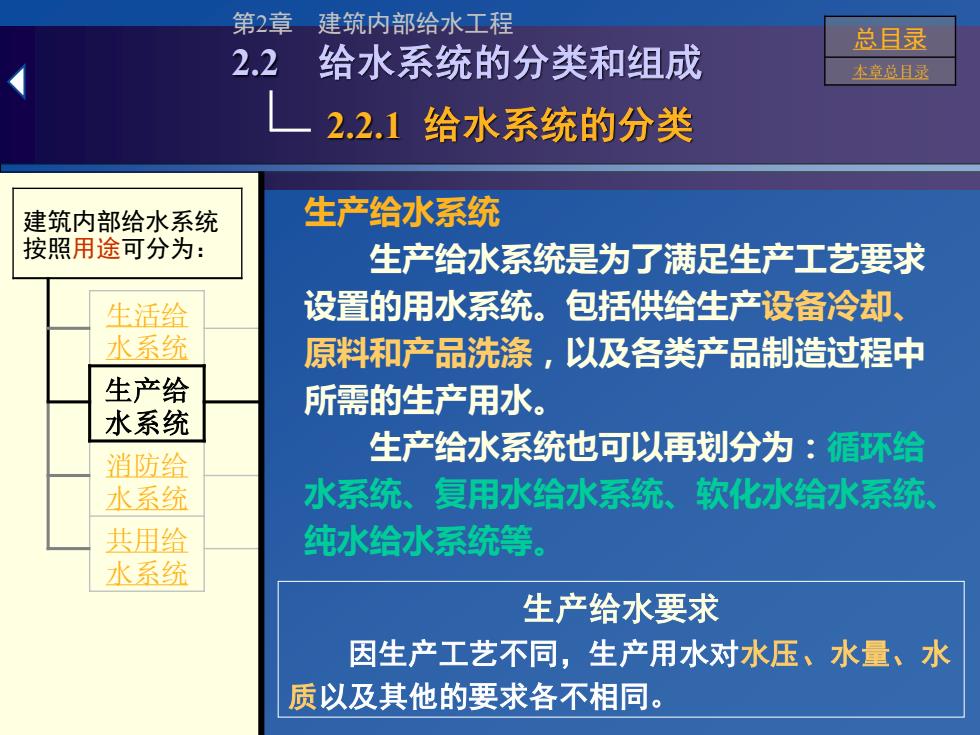 第2章　建筑内部给水工程

2.2　给水系统的分类和组成

2.2.1　给水系统的分类

总目录

本章总目录

建筑内部给水系统按照用途可分为：

生活给水系统

生产给水系统

消防给水系统

共用给水系统

生产给水系统

生产给水系统是为了满足生产工艺要求设置的用水系统。包括供给生产设备冷却、原料和产品洗涤，以及各类产品制造过程中所需的生产用水。

生产给水系统也可以再划分为：循环给水系统、复用水给水系统、软化水给水系统、纯水给水系统等。

生产给水要求

因生产工艺不同，生产用水对水压、水量、水质以及其他的要求各不相同。